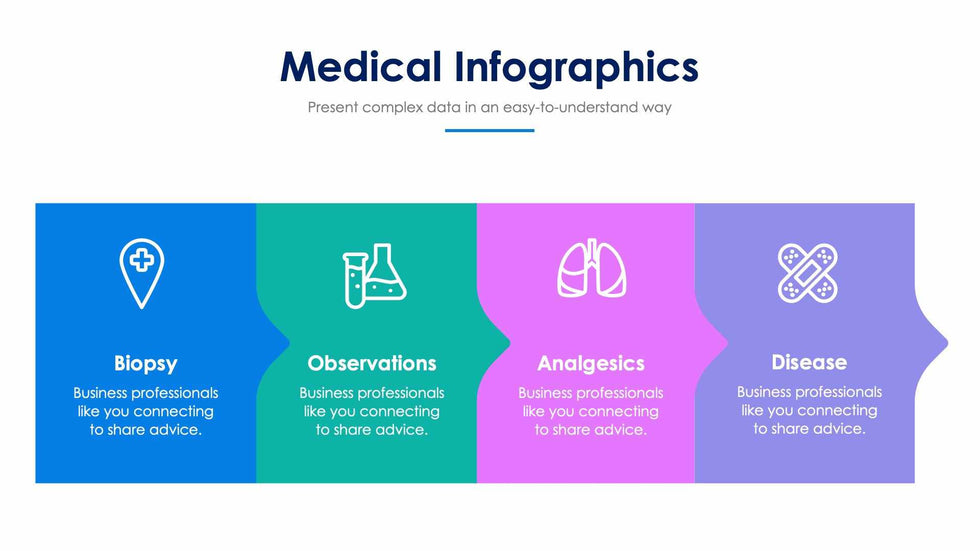 Medical Infographics

Present complex data in an easy-to-understand way

Biopsy

Business professionals like you connecting to share advice.

Observations

Business professionals like you connecting to share advice.

Analgesics

Business professionals like you connecting to share advice.

Disease

Business professionals like you connecting to share advice.